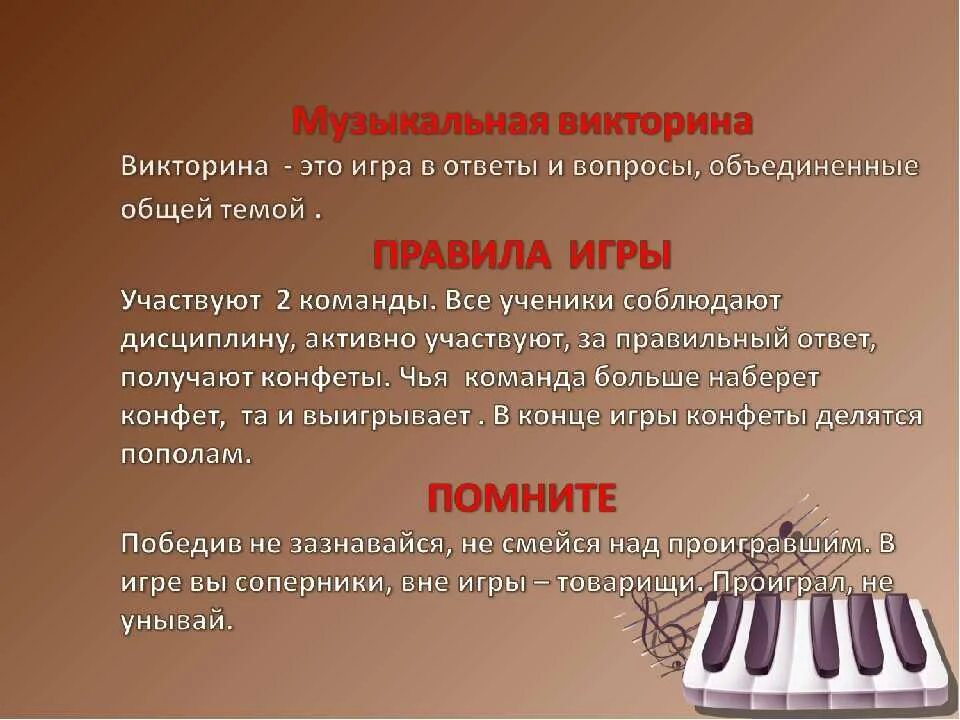 Музыкальная викторина

Викторина - это игра в ответы и вопросы, объединенные общей темой .

ПРАВИЛА ИГРЫ

Участвуют 2 команды. Все ученики соблюдают дисциплину, активно участвуют, за правильный ответ, получают конфеты. Чья команда больше наберет конфет, та и выигрывает . В конце игры конфеты делятся пополам.

ПОМНИТЕ

Победив не зазнавайся, не смейся над проигравшим. В игре вы соперники, вне игры – товарищи. Проиграл, не унывай.